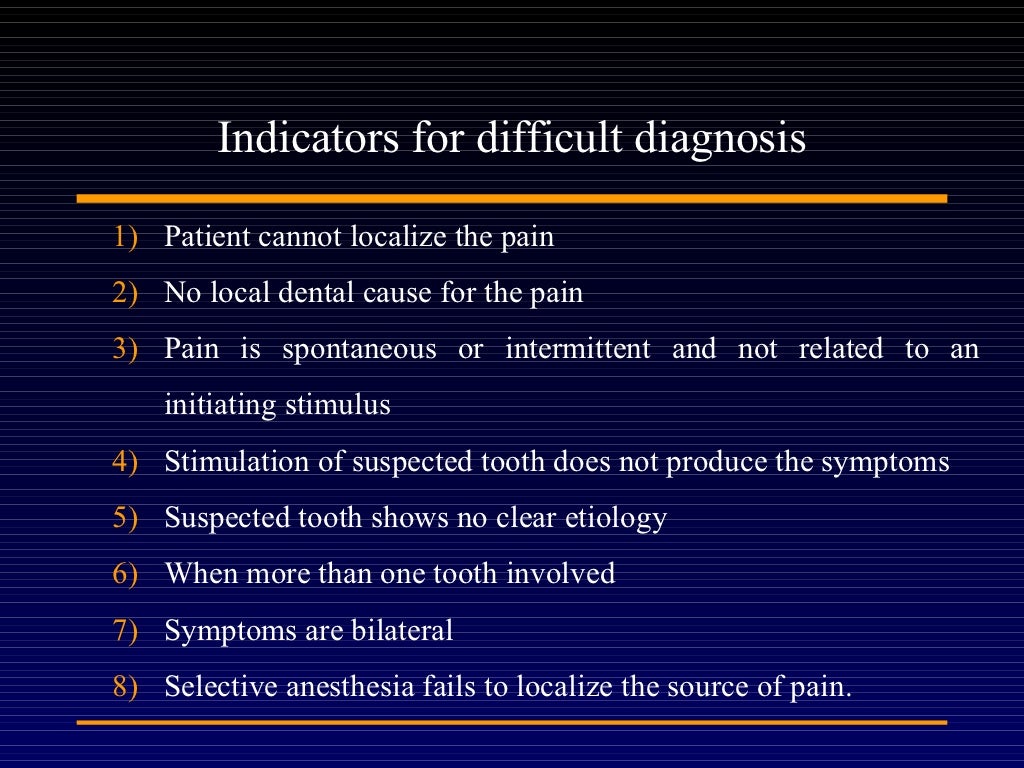 Indicators for difficult diagnosis

1) Patient cannot localize the pain
2) No local dental cause for the pain
3) Pain is spontaneous or intermittent and not related to an initiating stimulus
4) Stimulation of suspected tooth does not produce the symptoms
5) Suspected tooth shows no clear etiology
6) When more than one tooth involved
7) Symptoms are bilateral
8) Selective anesthesia fails to localize the source of pain.